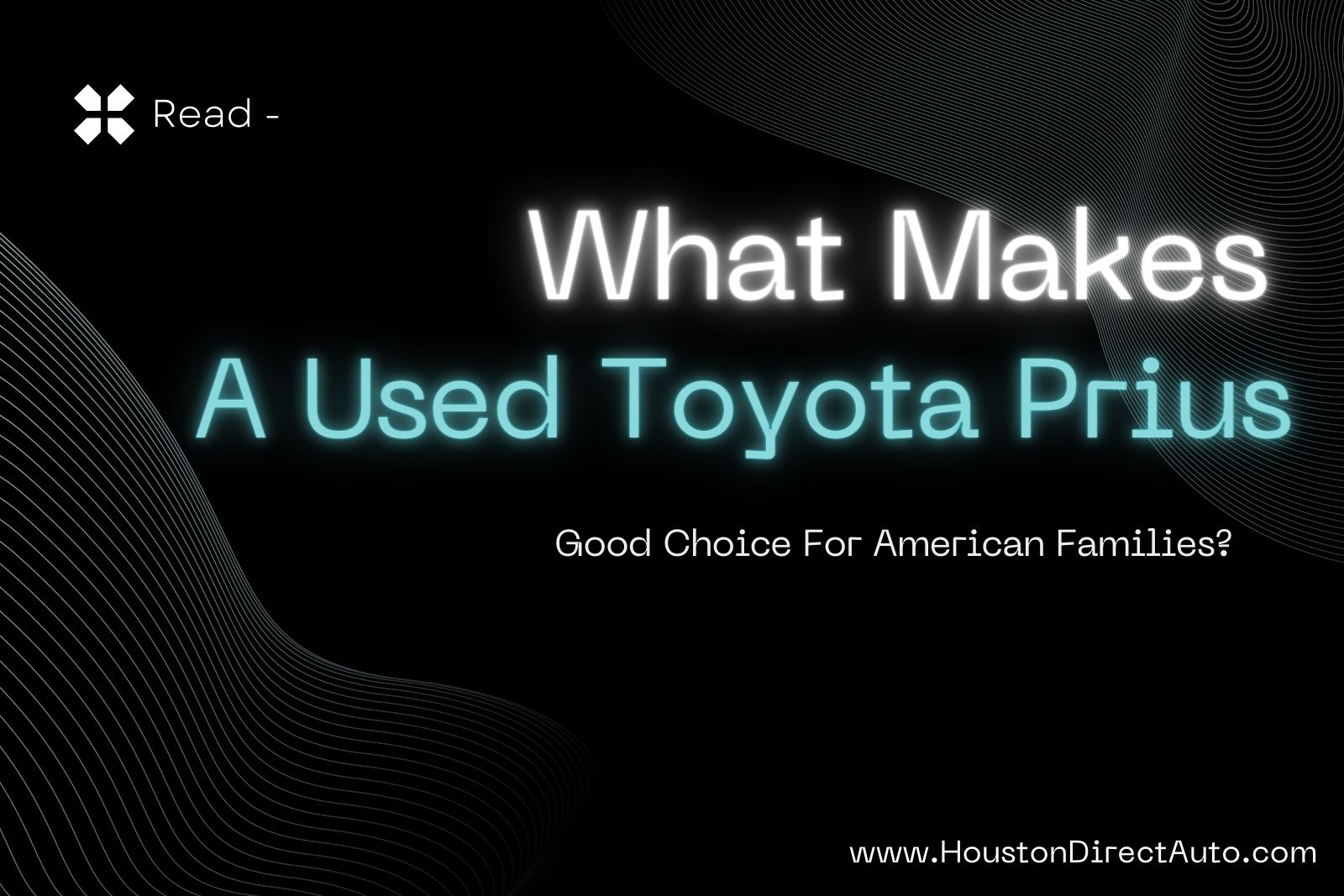 Read -

What Makes
A Used Toyota Prius

Good Choice For American Families?

www.HoustonDirectAuto.com